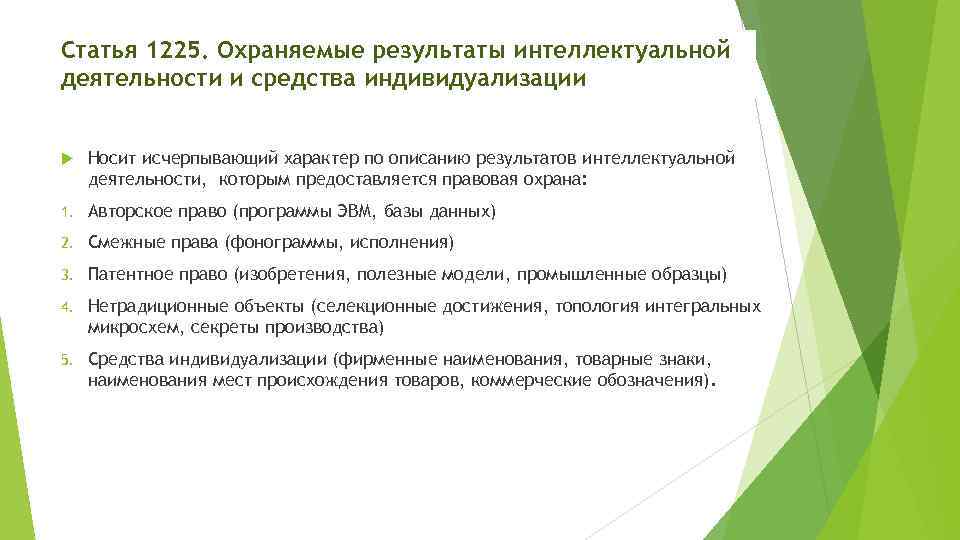 Статья 1225. Охраняемые результаты интеллектуальной деятельности и средства индивидуализации

Носит исчерпывающий характер по описанию результатов интеллектуальной деятельности, которым предоставляется правовая охрана:

1. Авторское право (программы ЭВМ, базы данных)

2. Смежные права (фонограммы, исполнения)

3. Патентное право (изобретения, полезные модели, промышленные образцы)

4. Нетрадиционные объекты (селекционные достижения, топология интегральных микросхем, секреты производства)

5. Средства индивидуализации (фирменные наименования, товарные знаки, наименования мест происхождения товаров, коммерческие обозначения).